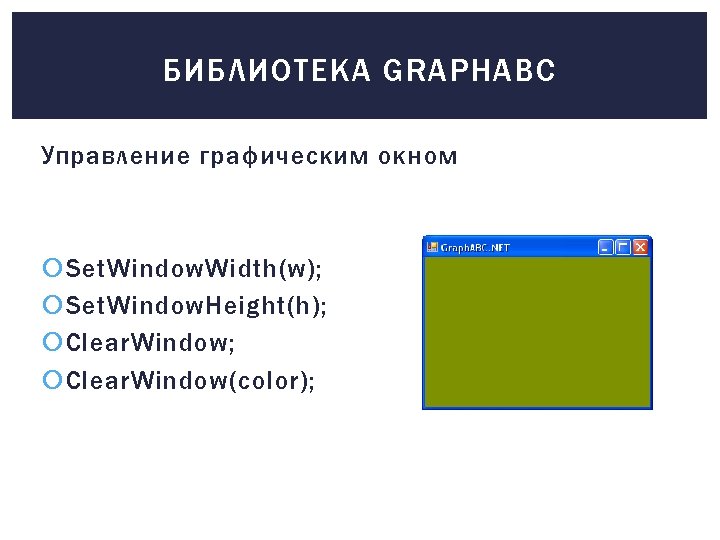 БИБЛИОТЕКА GRAPHABC

Управление графическим окном

SetWindowWidth(w);
SetWindowHeight(h);
ClearWindow;
ClearWindow(color);

GraphABC.NET